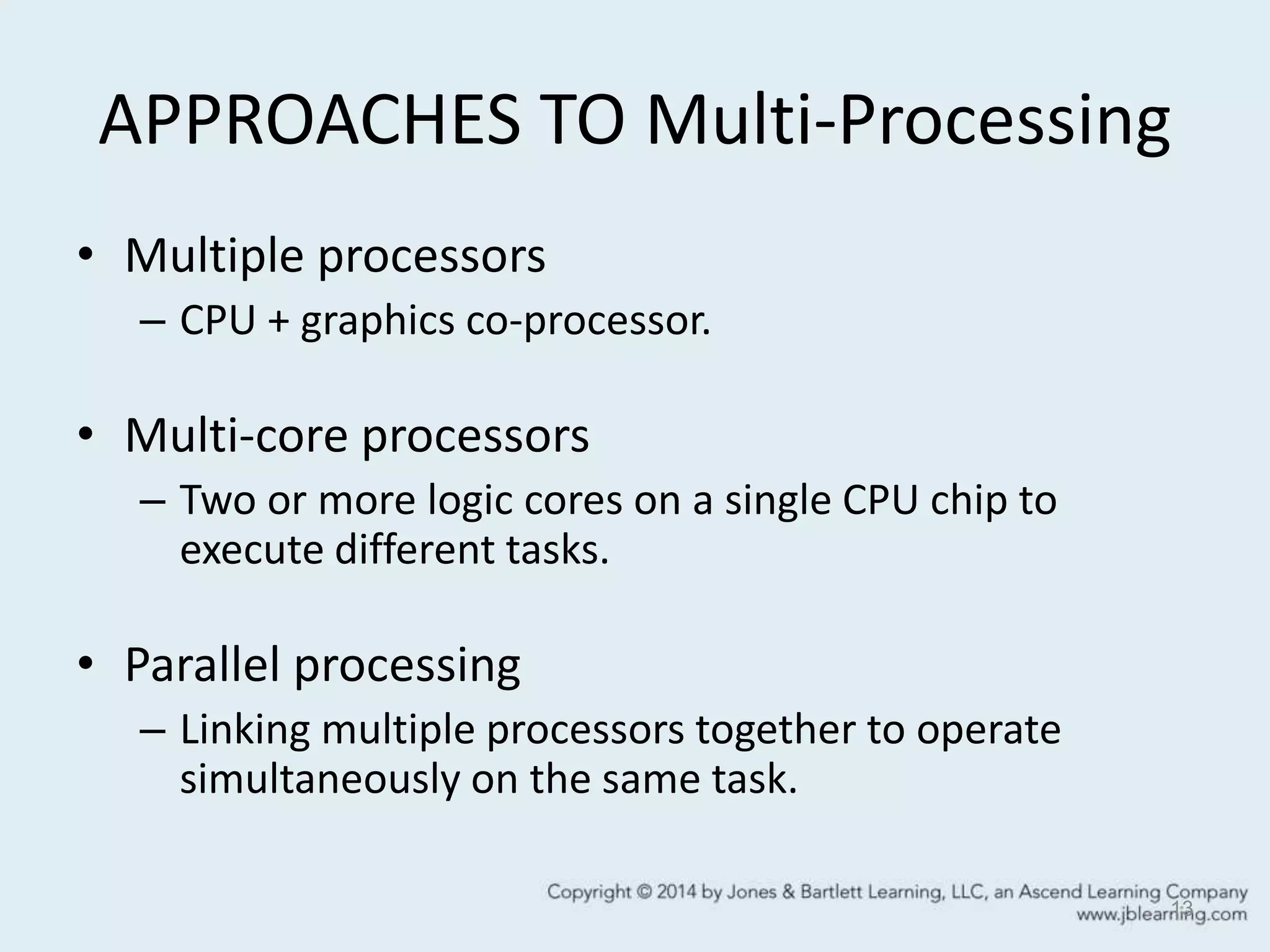 APPROACHES TO Multi-Processing

• Multiple processors
– CPU + graphics co-processor.

• Multi-core processors
– Two or more logic cores on a single CPU chip to execute different tasks.

• Parallel processing
– Linking multiple processors together to operate simultaneously on the same task.

Copyright © 2014 by Jones & Bartlett Learning, LLC, an Ascend Learning Company
www.jblearning.com

13